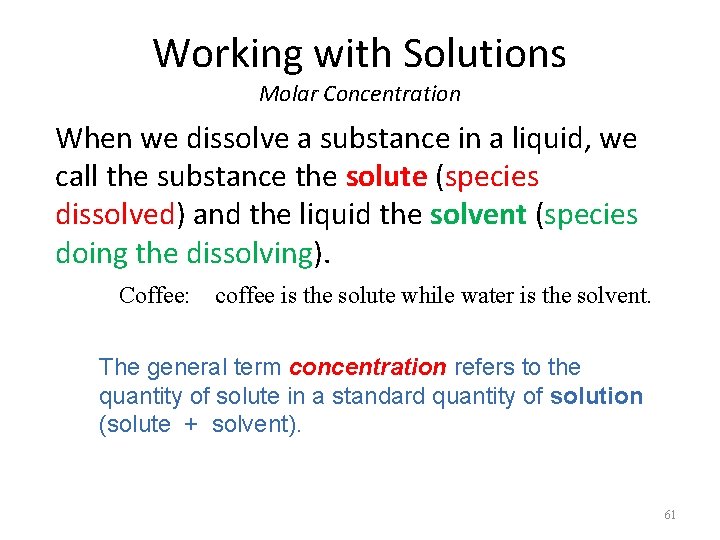 Working with Solutions
Molar Concentration

When we dissolve a substance in a liquid, we call the substance the solute (species dissolved) and the liquid the solvent (species doing the dissolving).

Coffee: coffee is the solute while water is the solvent.

The general term concentration refers to the quantity of solute in a standard quantity of solution (solute + solvent).

61